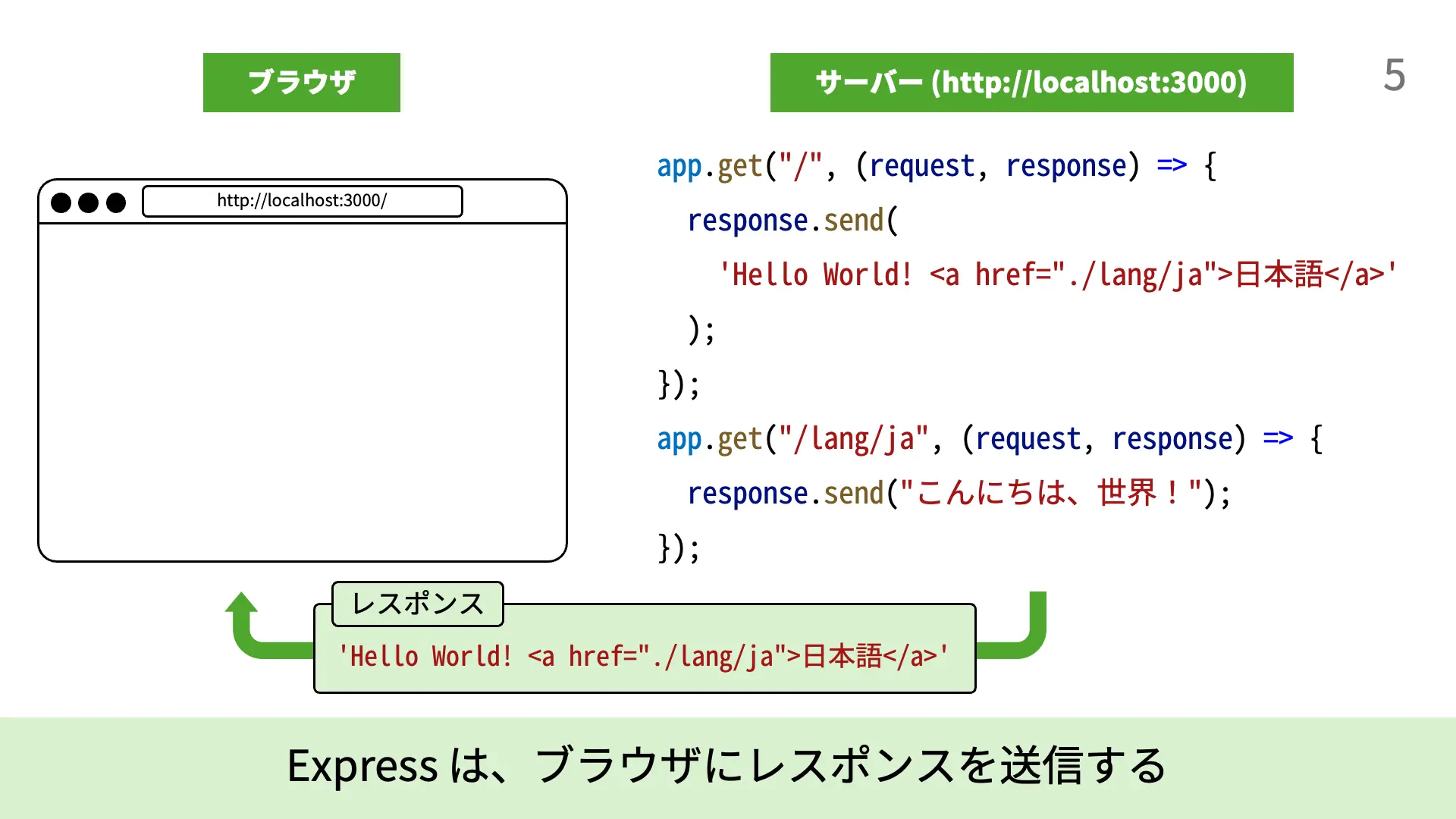 ブラウザ

サーバー (http://localhost:3000)

5

http://localhost:3000/

app.get("/", (request, response) => {
  response.send(
    'Hello World! <a href="./lang/ja">日本語</a>'
  );
});
app.get("/lang/ja", (request, response) => {
  response.send("こんにちは、世界！");
});

レスポンス

'Hello World! <a href="./lang/ja">日本語</a>'

Express は、ブラウザにレスポンスを送信する